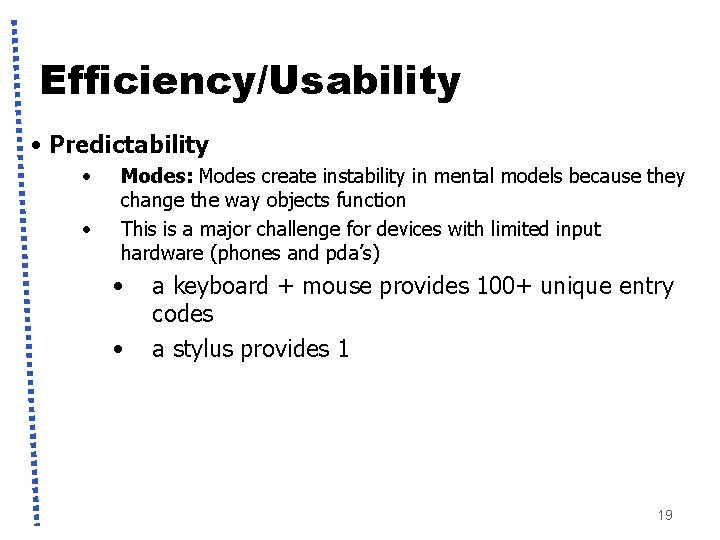 Efficiency/Usability

• Predictability

• Modes: Modes create instability in mental models because they change the way objects function

• This is a major challenge for devices with limited input hardware (phones and pda's)

• a keyboard + mouse provides 100+ unique entry codes

• a stylus provides 1

19